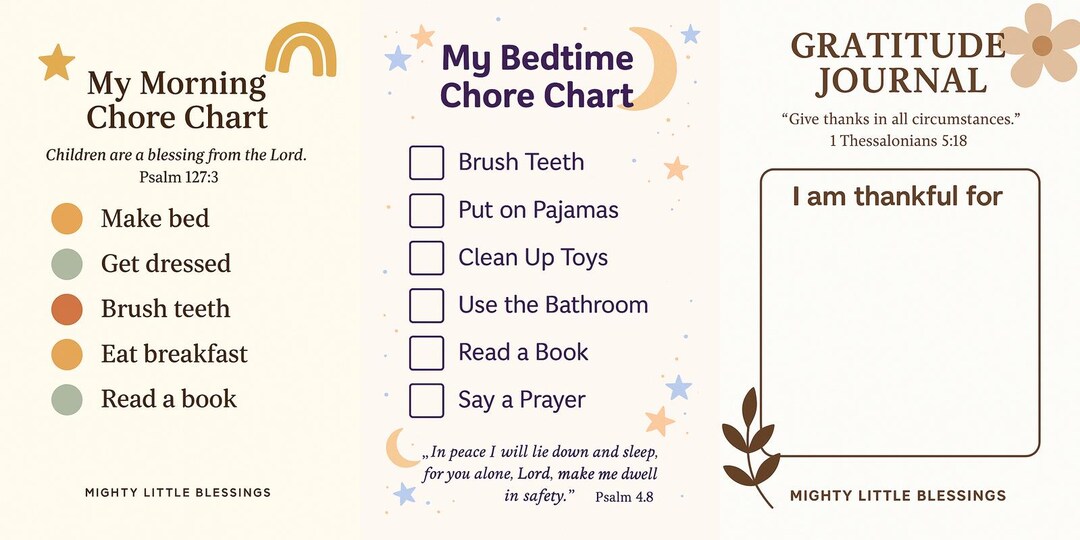 My Morning Chore Chart

Children are a blessing from the Lord.
Psalm 127:3

Make bed
Get dressed
Brush teeth
Eat breakfast
Read a book

MIGHTY LITTLE BLESSINGS

My Bedtime Chore Chart

Brush Teeth
Put on Pajamas
Clean Up Toys
Use the Bathroom
Read a Book
Say a Prayer

„In peace I will lie down and sleep, for you alone, Lord, make me dwell in safety." Psalm 4.8

GRATITUDE JOURNAL

"Give thanks in all circumstances."
1 Thessalonians 5:18

I am thankful for

MIGHTY LITTLE BLESSINGS